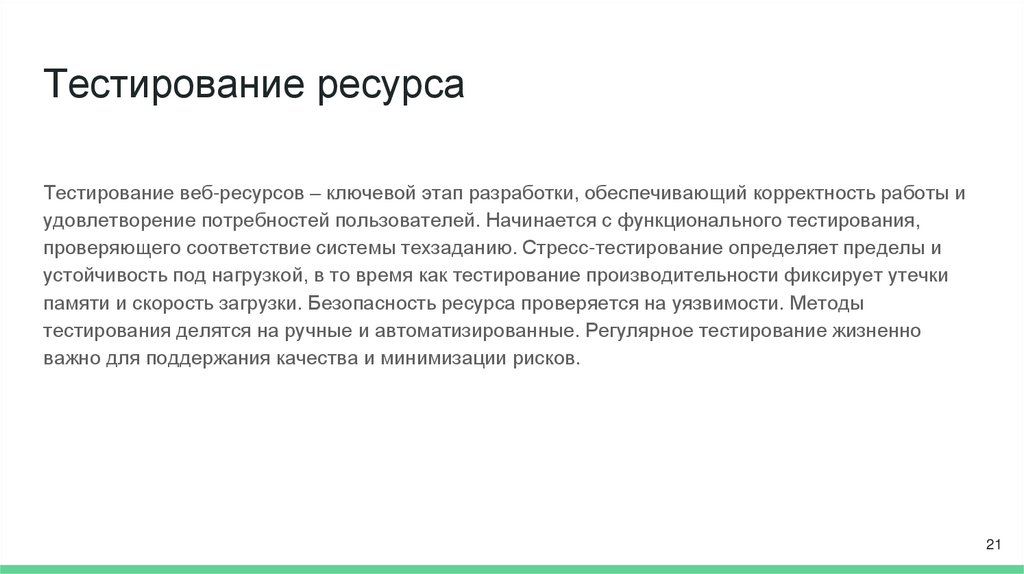 Тестирование ресурса

Тестирование веб-ресурсов – ключевой этап разработки, обеспечивающий корректность работы и удовлетворение потребностей пользователей. Начинается с функционального тестирования, проверяющего соответствие системы техзаданию. Стресс-тестирование определяет пределы и устойчивость под нагрузкой, в то время как тестирование производительности фиксирует утечки памяти и скорость загрузки. Безопасность ресурса проверяется на уязвимости. Методы тестирования делятся на ручные и автоматизированные. Регулярное тестирование жизненно важно для поддержания качества и минимизации рисков.

21